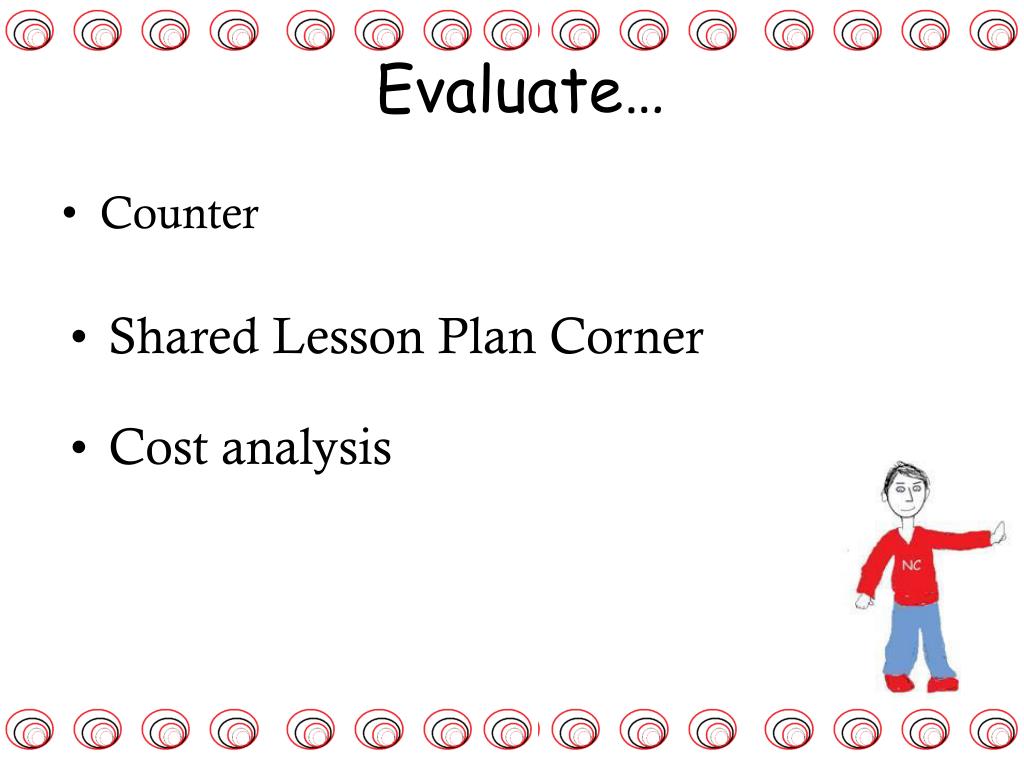 Evaluate…

• Counter

• Shared Lesson Plan Corner

• Cost analysis

NC